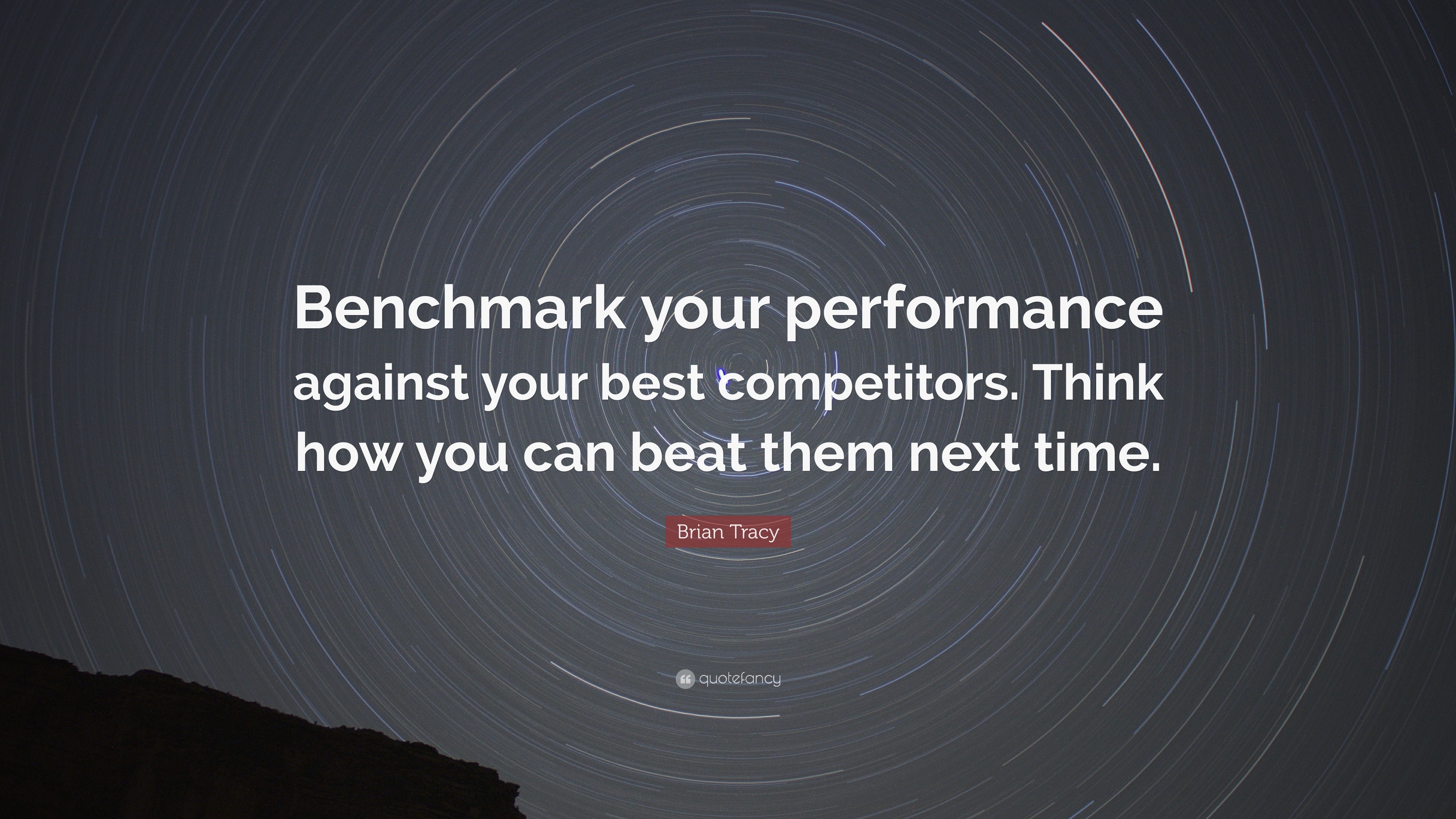 Benchmark your performance against your best competitors. Think how you can beat them next time.

Brian Tracy

quotefancy